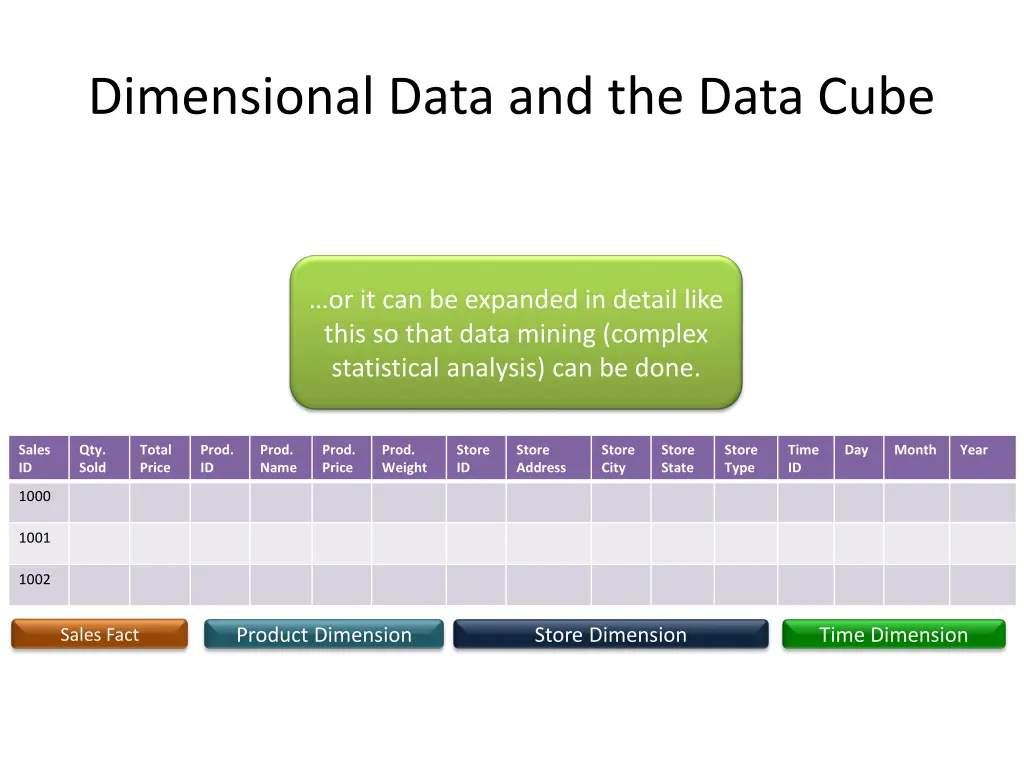 Dimensional Data and the Data Cube

…or it can be expanded in detail like this so that data mining (complex statistical analysis) can be done.

| Sales ID | Qty. Sold | Total Price | Prod. ID | Prod. Name | Prod. Price | Prod. Weight | Store ID | Store Address | Store City | Store State | Store Type | Time ID | Day | Month | Year |
|---|---|---|---|---|---|---|---|---|---|---|---|---|---|---|---|
| 1000 | | | | | | | | | | | | | | | |
| 1001 | | | | | | | | | | | | | | | |
| 1002 | | | | | | | | | | | | | | | |

Sales Fact

Product Dimension

Store Dimension

Time Dimension